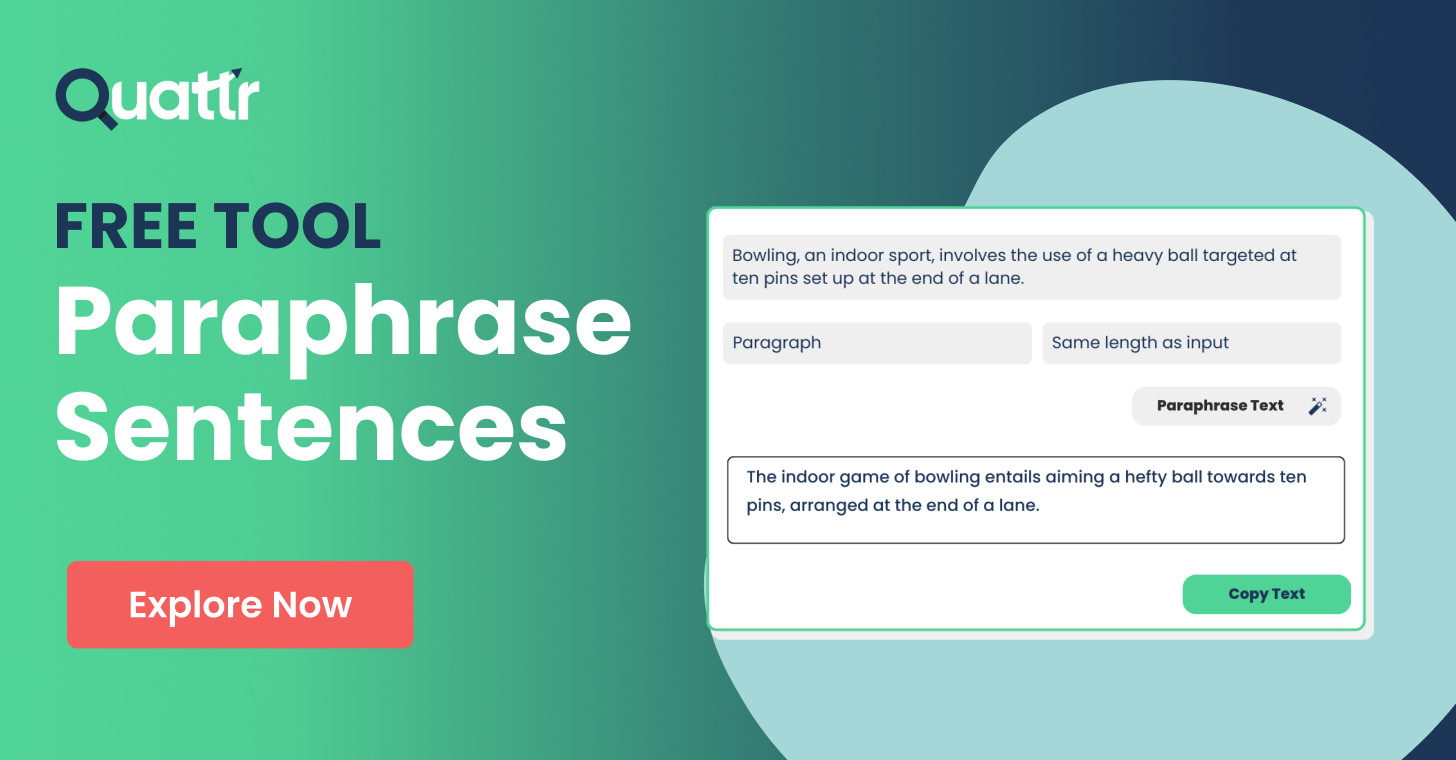 Quattr

FREE TOOL
Paraphrase Sentences

Explore Now

Bowling, an indoor sport, involves the use of a heavy ball targeted at ten pins set up at the end of a lane.

Paragraph

Same length as input

Paraphrase Text

The indoor game of bowling entails aiming a hefty ball towards ten pins, arranged at the end of a lane.

Copy Text